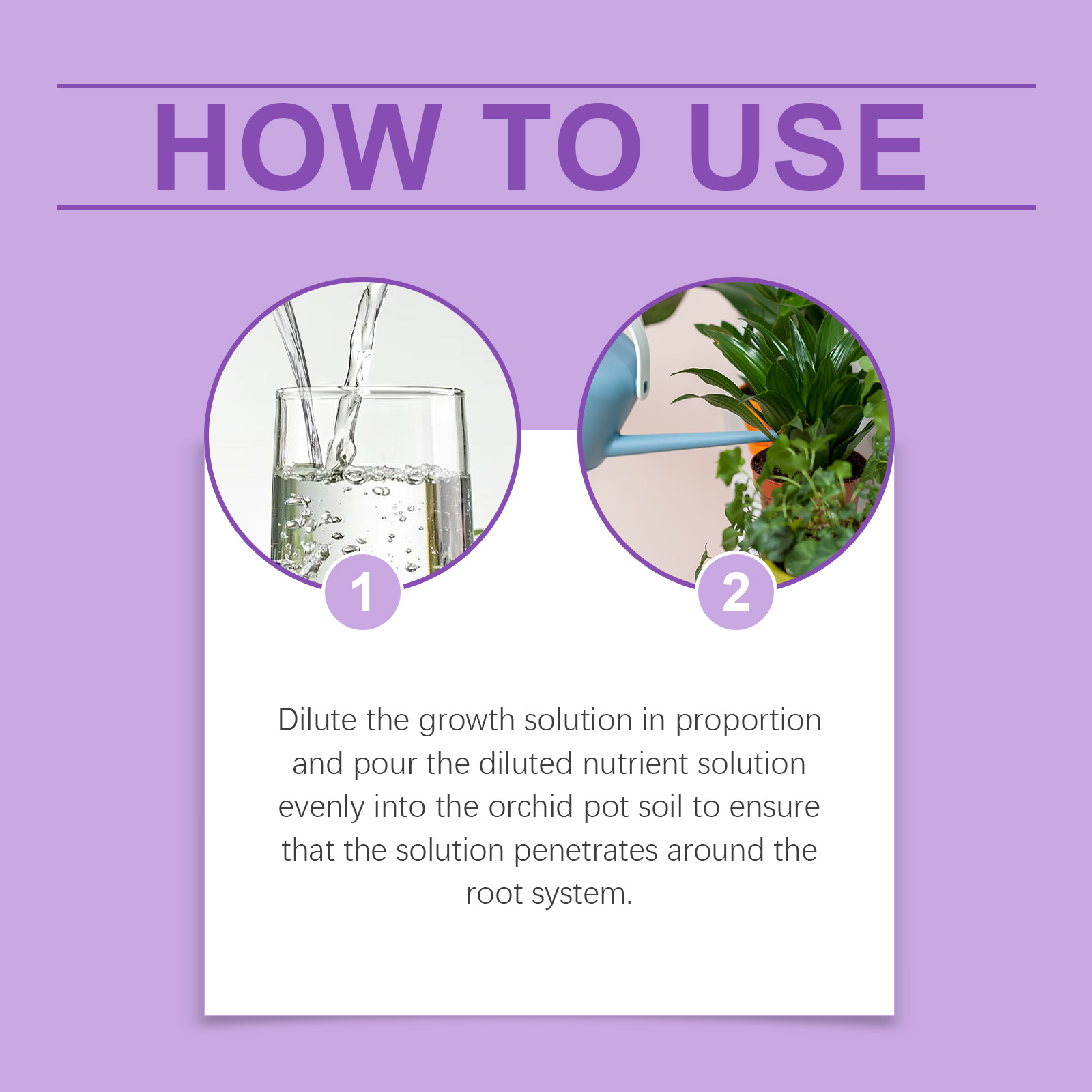 HOW TO USE

1

2

Dilute the growth solution in proportion and pour the diluted nutrient solution evenly into the orchid pot soil to ensure that the solution penetrates around the root system.